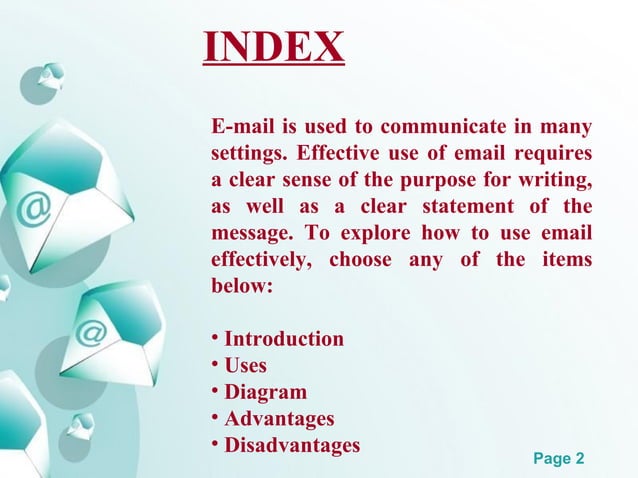 INDEX

E-mail is used to communicate in many settings. Effective use of email requires a clear sense of the purpose for writing, as well as a clear statement of the message. To explore how to use email effectively, choose any of the items below:

• Introduction
• Uses
• Diagram
• Advantages
• Disadvantages

@

@

Page 2